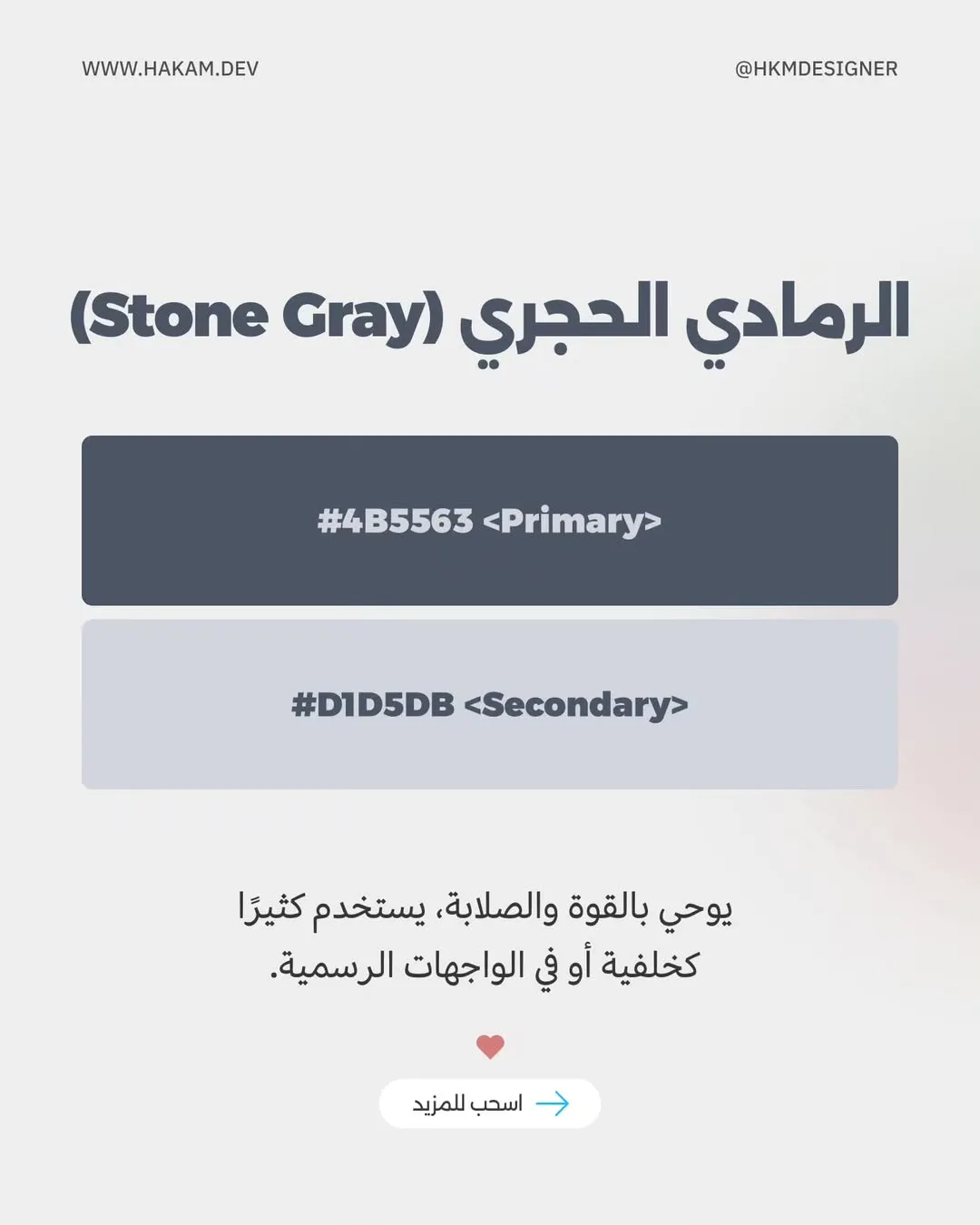 WWW.HAKAM.DEV

@HKMDESIGNER

الرمادي الحجري (Stone Gray)

#4B5563 <Primary>

#D1D5DB <Secondary>

يوحي بالقوة والصلابة، يستخدم كثيرًا كخلفية أو في الواجهات الرسمية.

اسحب للمزيد